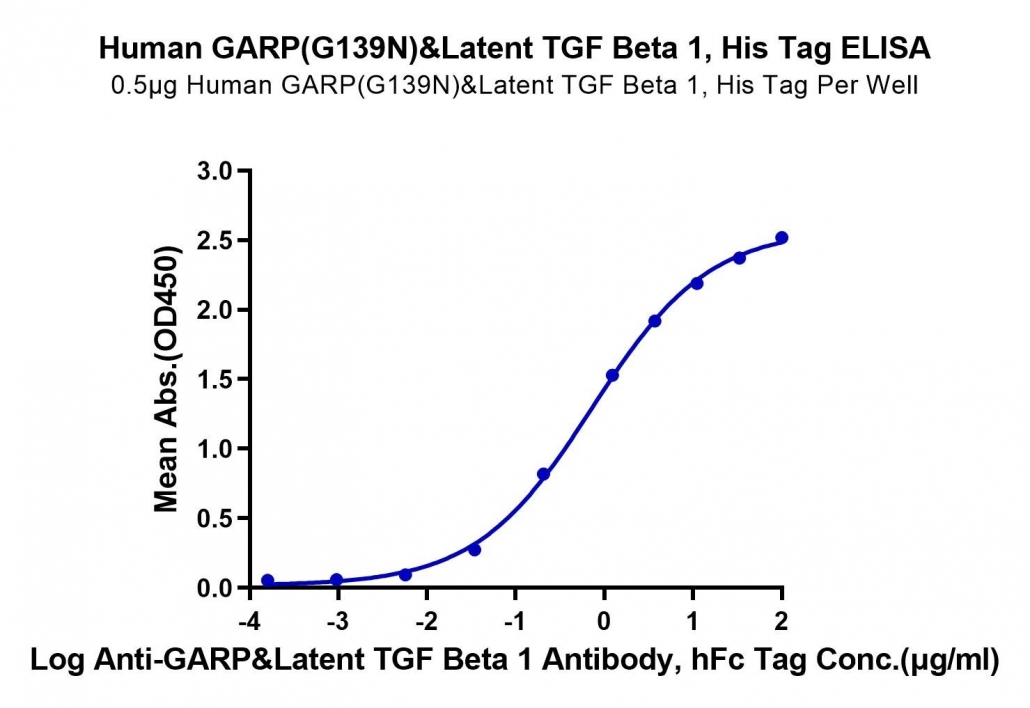 Human GARP(G139N)&Latent TGF Beta 1, His Tag ELISA
0.5μg Human GARP(G139N)&Latent TGF Beta 1, His Tag Per Well

Mean Abs.(OD450)

3.0
2.5
2.0
1.5
1.0
0.5
0.0

-4
-3
-2
-1
0
1
2

Log Anti-GARP&Latent TGF Beta 1 Antibody, hFc Tag Conc.(μg/ml)